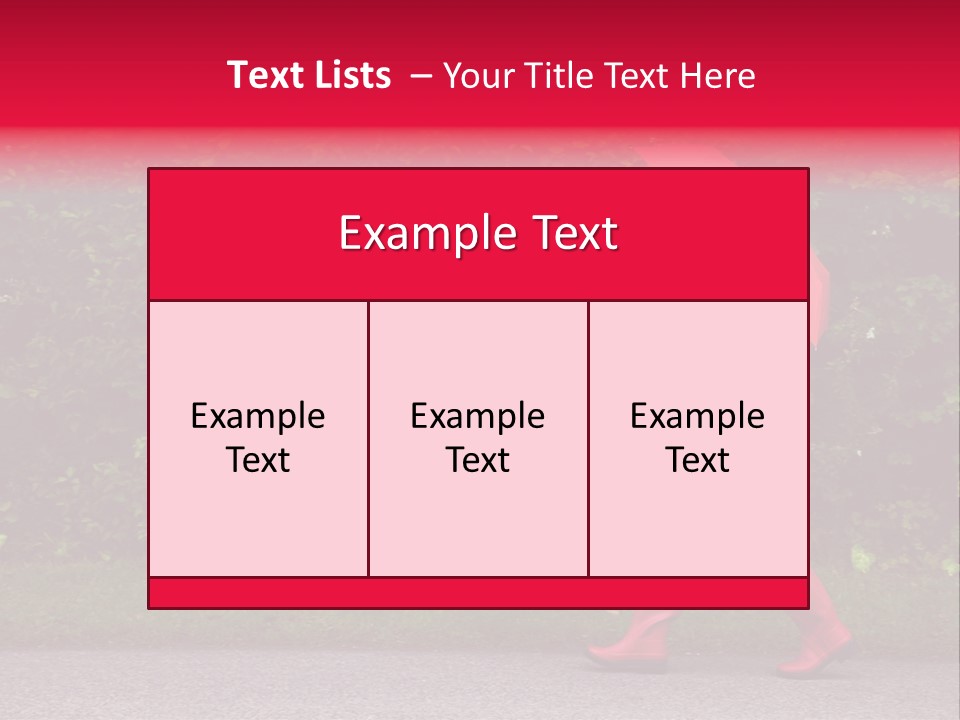 Text Lists – Your Title Text Here

Example Text

Example Text

Example Text

Example Text